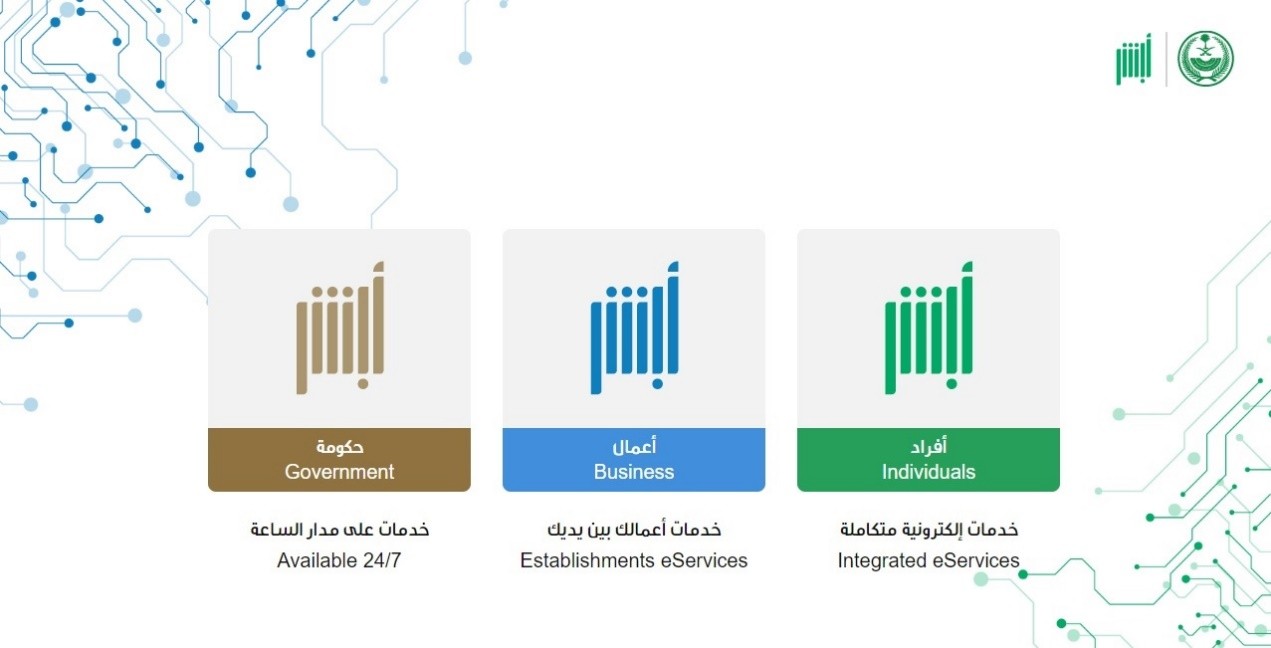 أبشر

أبشر
أفراد
Individuals
خدمات إلكترونية متكاملة
Integrated eServices

أبشر
أعمال
Business
خدمات أعمالك بين يديك
Establishments eServices

أبشر
حكومة
Government
خدمات على مدار الساعة
Available 24/7